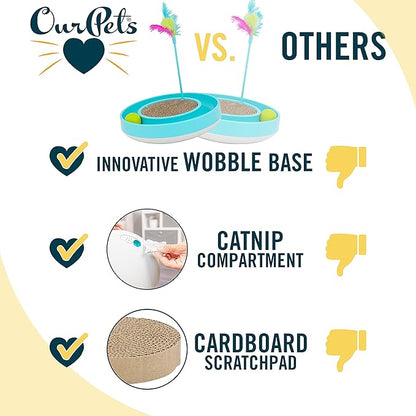 OurPets®

VS.

OTHERS

INNOVATIVE WOBBLE BASE

CATNIP COMPARTMENT

CARDBOARD SCRATCHPAD